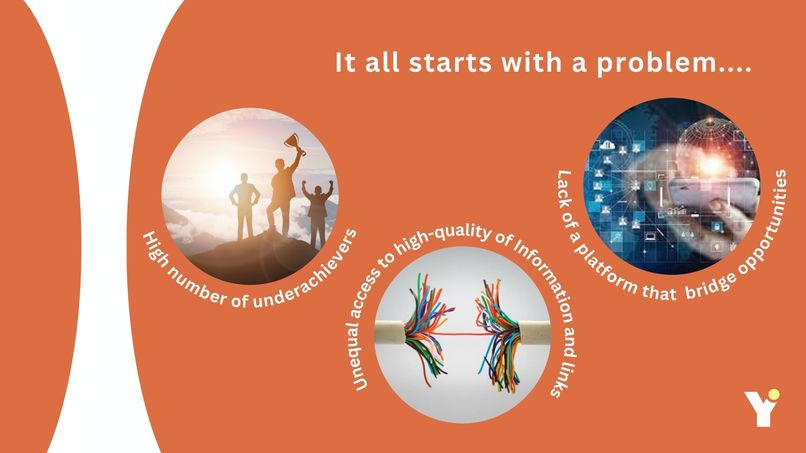 It all starts with a problem....

High number of underachievers

Unequal access to high-quality of Information and links

Lack of a platform that bridge opportunities

Y